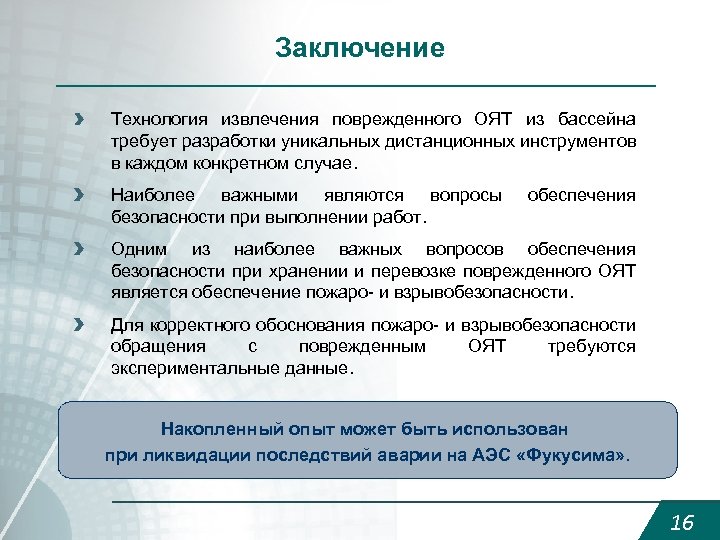 Заключение

Технология извлечения поврежденного ОЯТ из бассейна требует разработки уникальных дистанционных инструментов в каждом конкретном случае.

Наиболее важными являются вопросы обеспечения безопасности при выполнении работ.

Одним из наиболее важных вопросов обеспечения безопасности при хранении и перевозке поврежденного ОЯТ является обеспечение пожаро- и взрывобезопасности.

Для корректного обоснования пожаро- и взрывобезопасности обращения с поврежденным ОЯТ требуются экспериментальные данные.

Накопленный опыт может быть использован при ликвидации последствий аварии на АЭС «Фукусима».

16